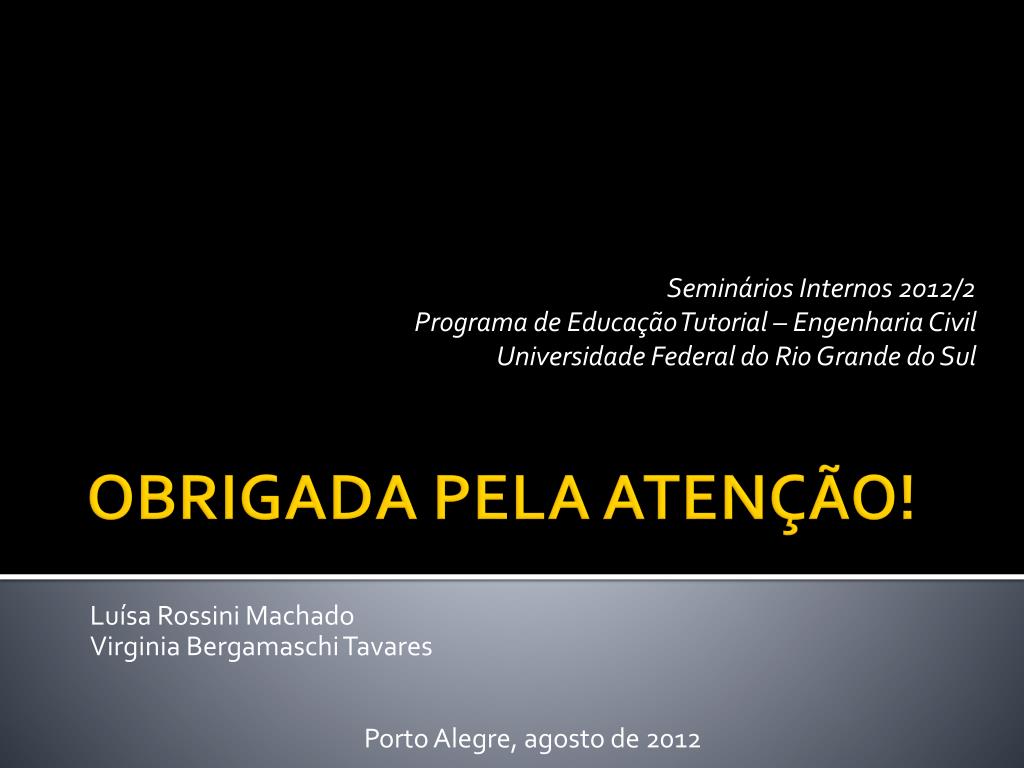 Seminários Internos 2012/2
Programa de Educação Tutorial – Engenharia Civil
Universidade Federal do Rio Grande do Sul

OBRIGADA PELA ATENÇÃO!

Luísa Rossini Machado
Virginia Bergamaschi Tavares

Porto Alegre, agosto de 2012